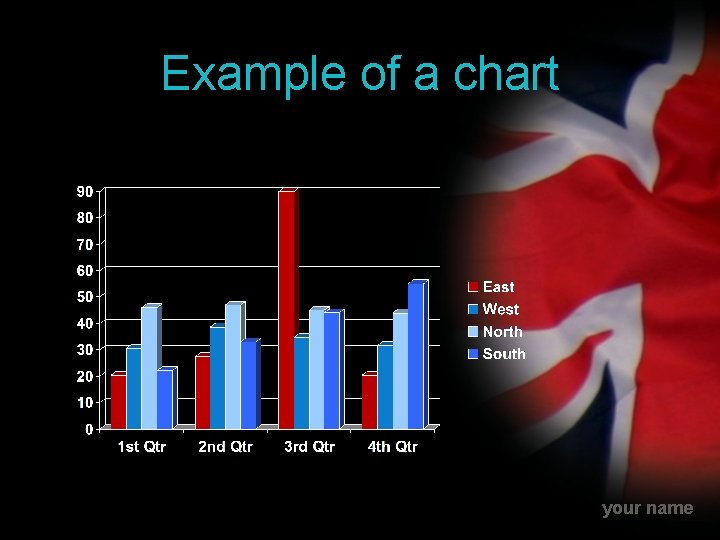 Example of a chart

90
80
70
60
50
40
30
20
10
0

1st Qtr
2nd Qtr
3rd Qtr
4th Qtr

East
West
North
South

your name